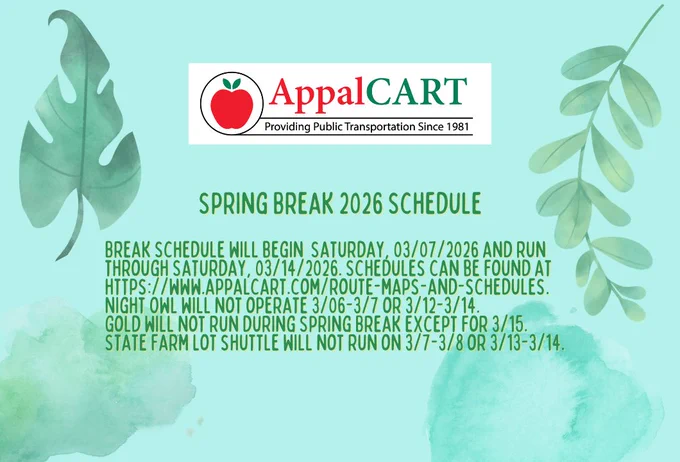 AppalCART
Providing Public Transportation Since 1981

SPRING BREAK 2026 SCHEDULE

BREAK SCHEDULE WILL BEGIN SATURDAY, 03/07/2026 AND RUN THROUGH SATURDAY, 03/14/2026. SCHEDULES CAN BE FOUND AT HTTPS://WWW.APPALCART.COM/ROUTE-MAPS-AND-SCHEDULES.
NIGHT OWL WILL NOT OPERATE 3/06-3/7 OR 3/12-3/14.
GOLD WILL NOT RUN DURING SPRING BREAK EXCEPT FOR 3/15.
STATE FARM LOT SHUTTLE WILL NOT RUN ON 3/7-3/8 OR 3/13-3/14.